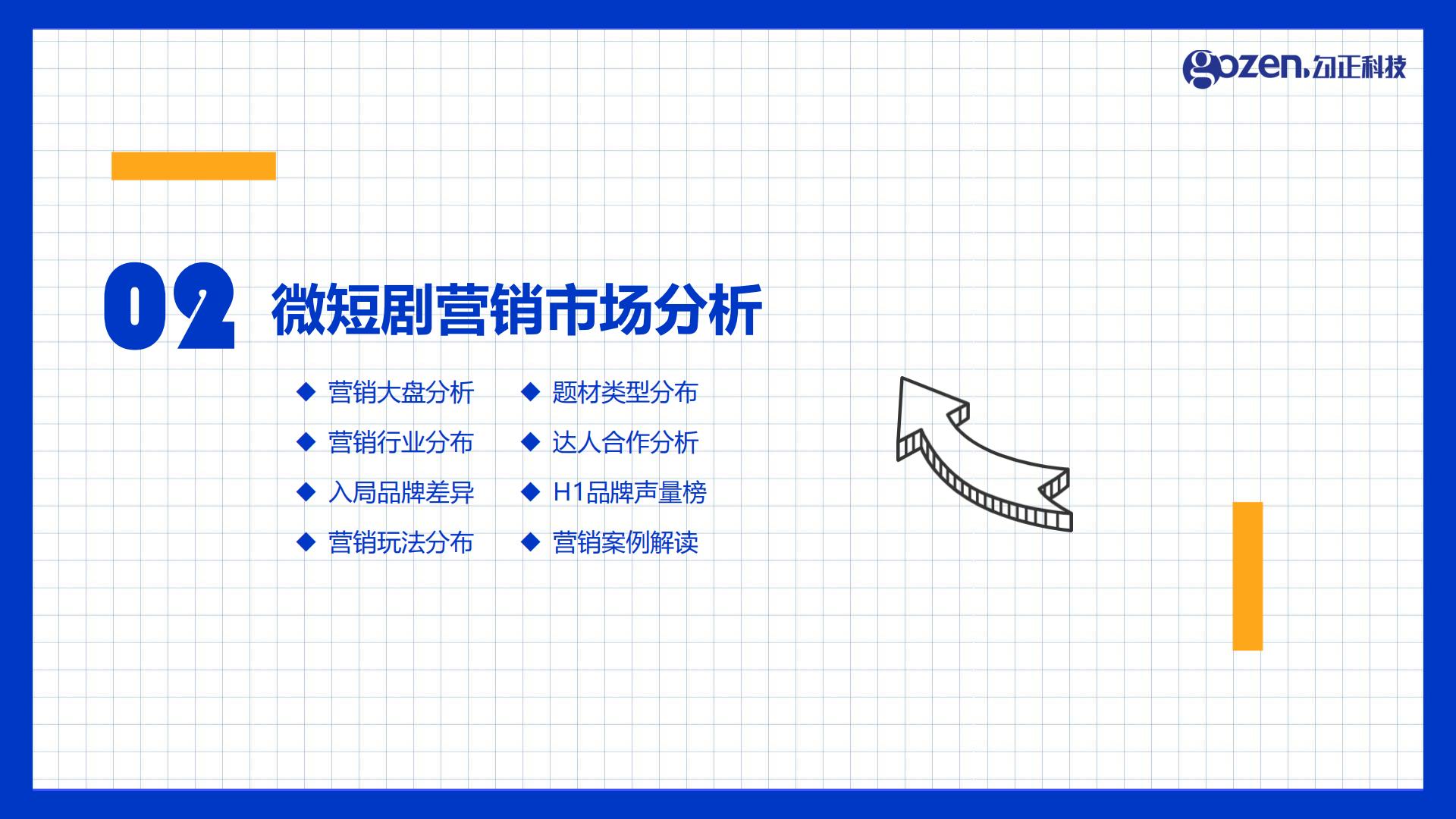 gozen.勾正科技

02 微短剧营销市场分析

◆ 营销大盘分析
◆ 营销行业分布
◆ 入局品牌差异
◆ 营销玩法分布

◆ 题材类型分布
◆ 达人合作分析
◆ H1品牌声量榜
◆ 营销案例解读